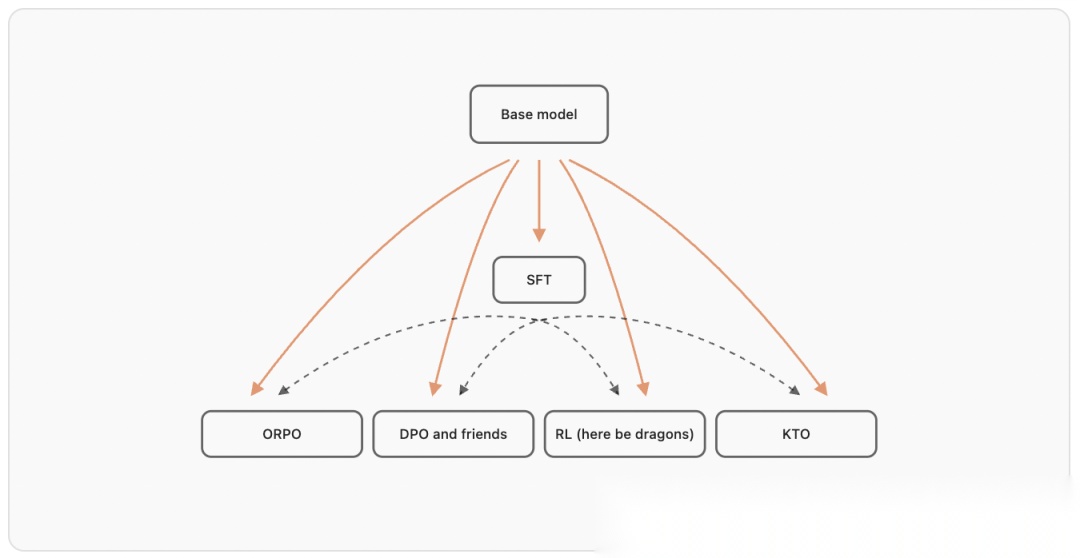 Base model

SFT

ORPO

DPO and friends

RL (here be dragons)

KTO